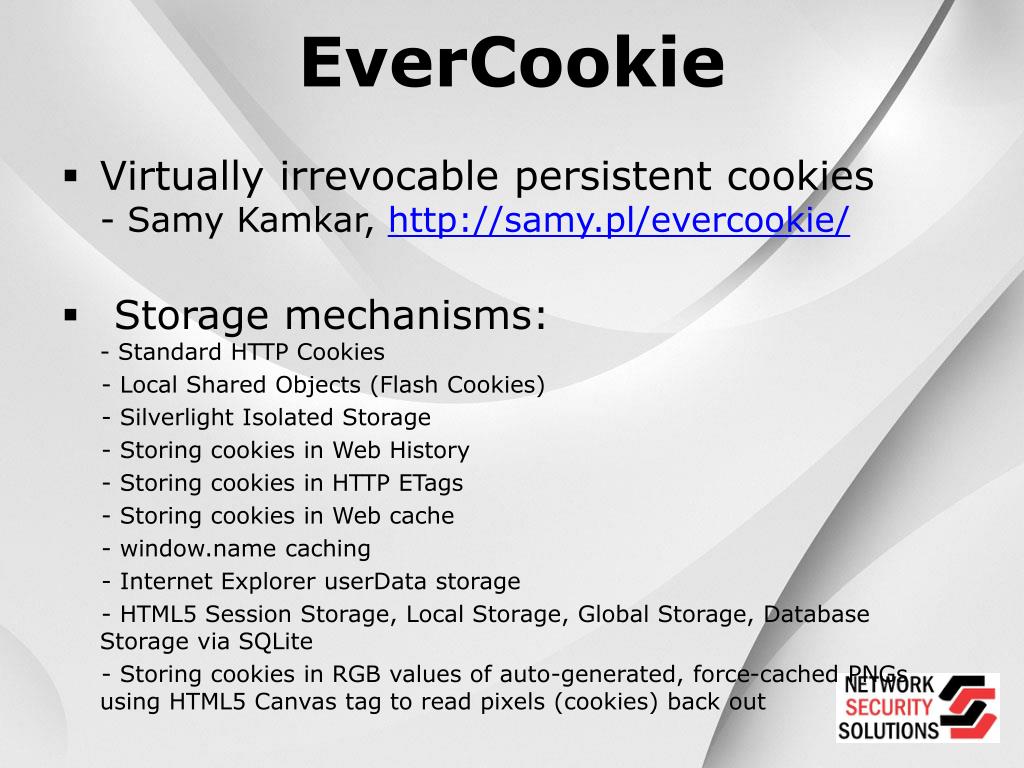 EverCookie

▪ Virtually irrevocable persistent cookies
- Samy Kamkar, http://samy.pl/evercookie/

▪ Storage mechanisms:
- Standard HTTP Cookies
- Local Shared Objects (Flash Cookies)
- Silverlight Isolated Storage
- Storing cookies in Web History
- Storing cookies in HTTP ETags
- Storing cookies in Web cache
- window.name caching
- Internet Explorer userData storage
- HTML5 Session Storage, Local Storage, Global Storage, Database Storage via SQLite
- Storing cookies in RGB values of auto-generated, force-cached PNGs using HTML5 Canvas tag to read pixels (cookies) back out

NETWORK SECURITY SOLUTIONS